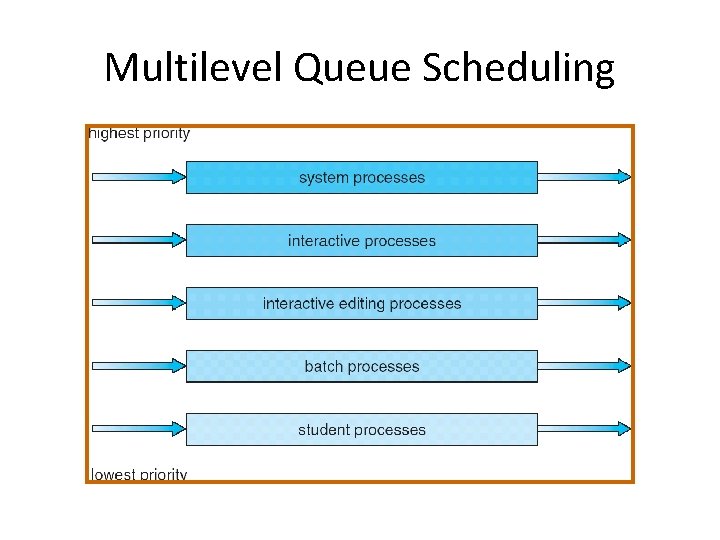 Multilevel Queue Scheduling

highest priority

system processes

interactive processes

interactive editing processes

batch processes

student processes

lowest priority